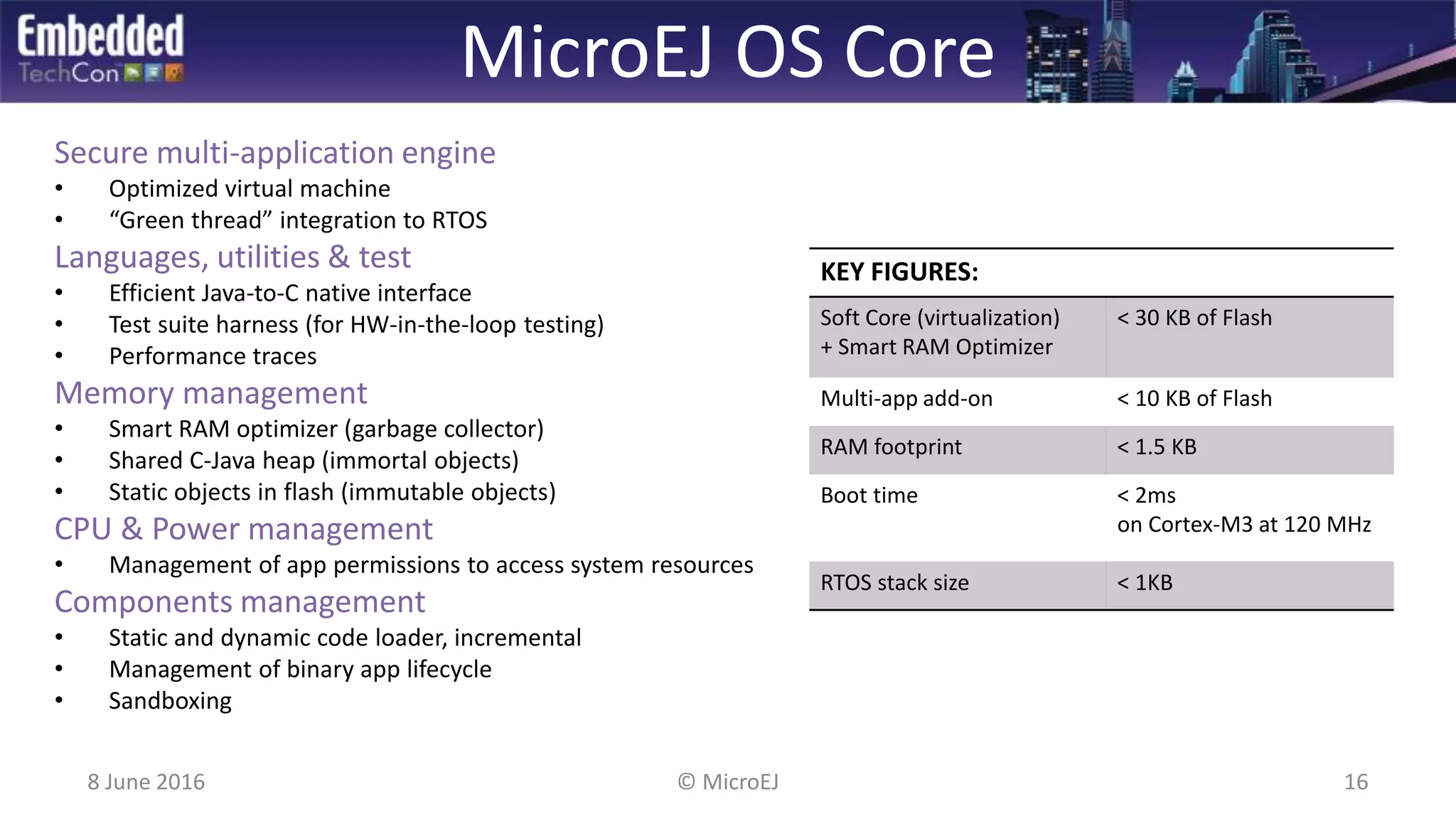 Embedded TechCon

MicroEJ OS Core

Secure multi-application engine
• Optimized virtual machine
• “Green thread” integration to RTOS

Languages, utilities & test
• Efficient Java-to-C native interface
• Test suite harness (for HW-in-the-loop testing)
• Performance traces

Memory management
• Smart RAM optimizer (garbage collector)
• Shared C-Java heap (immortal objects)
• Static objects in flash (immutable objects)

CPU & Power management
• Management of app permissions to access system resources

Components management
• Static and dynamic code loader, incremental
• Management of binary app lifecycle
• Sandboxing

| KEY FIGURES: | |
|---|---|
| Soft Core (virtualization) + Smart RAM Optimizer | < 30 KB of Flash |
| Multi-app add-on | < 10 KB of Flash |
| RAM footprint | < 1.5 KB |
| Boot time | < 2ms on Cortex-M3 at 120 MHz |
| RTOS stack size | < 1KB |

8 June 2016

© MicroEJ

16